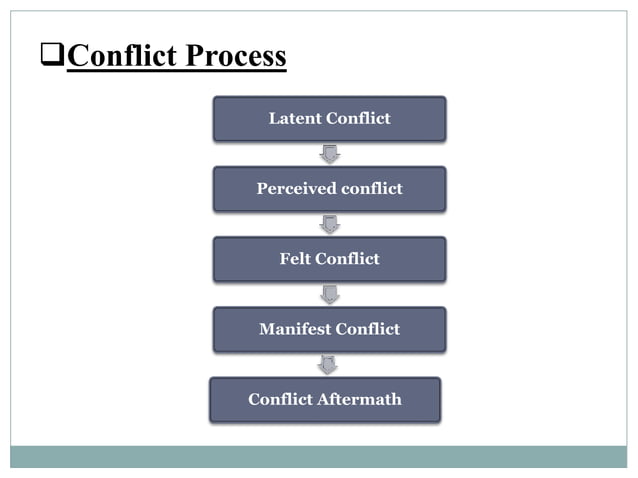 ❑Conflict Process

Latent Conflict

Perceived conflict

Felt Conflict

Manifest Conflict

Conflict Aftermath